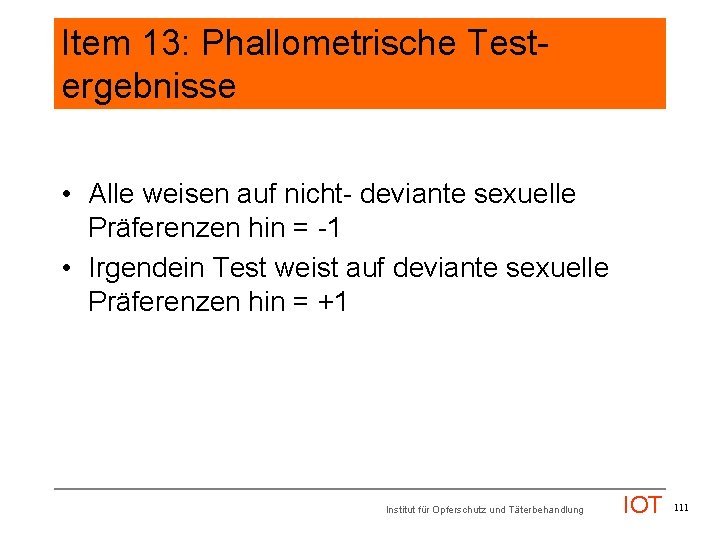 Item 13: Phallometrische Testergebnisse

• Alle weisen auf nicht- deviante sexuelle Präferenzen hin = -1
• Irgendein Test weist auf deviante sexuelle Präferenzen hin = +1

Institut für Opferschutz und Täterbehandlung IOT 111